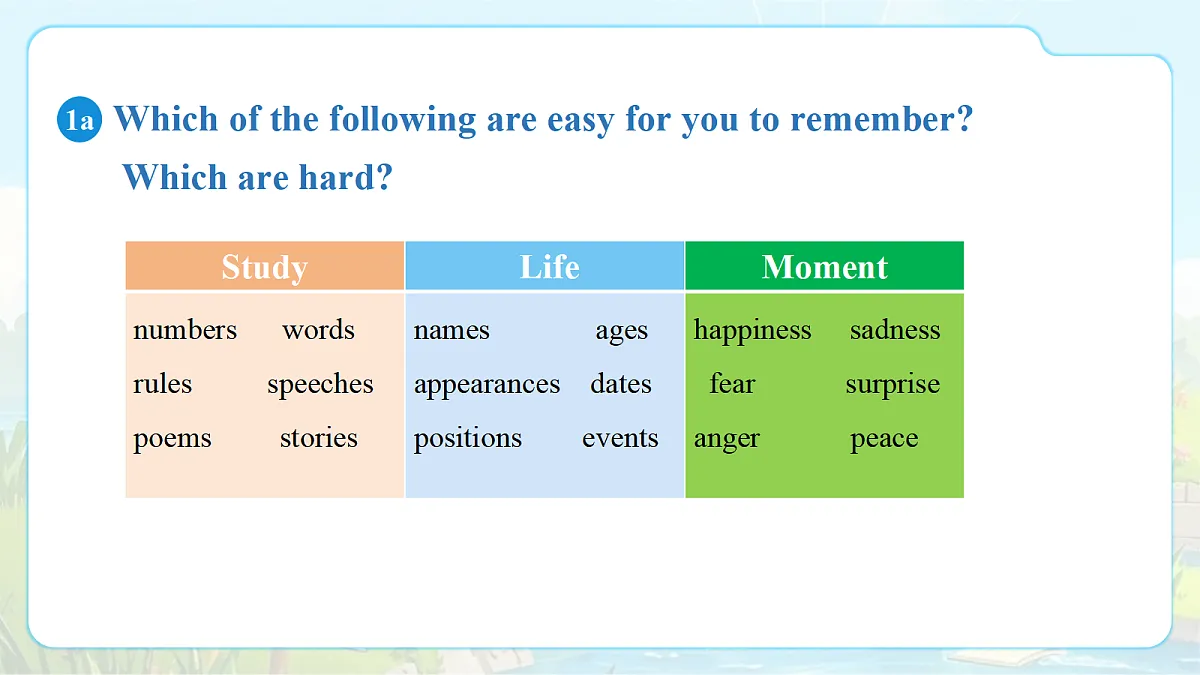 1a Which of the following are easy for you to remember? Which are hard?

| Study | Life | Moment |
|---|---|---|
| numbers words rules speeches poems stories | names ages appearances dates positions events | happiness sadness fear surprise anger peace |